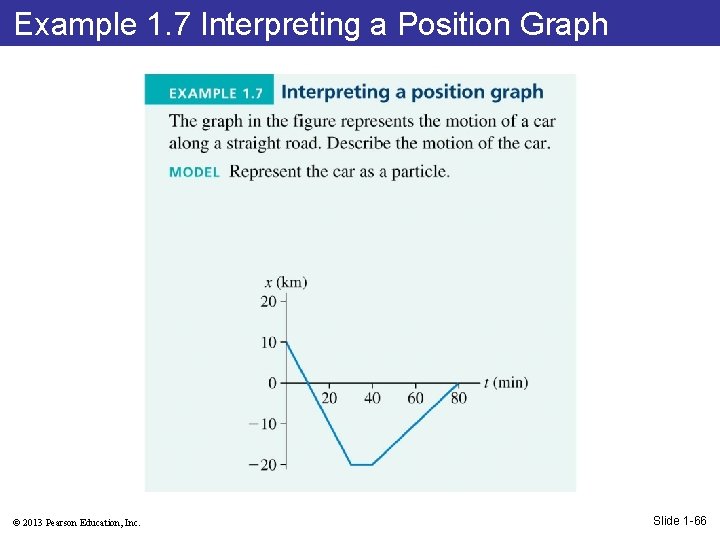 Example 1.7 Interpreting a Position Graph

EXAMPLE 1.7 Interpreting a position graph

The graph in the figure represents the motion of a car along a straight road. Describe the motion of the car.

MODEL Represent the car as a particle.

$x$ (km)
20
10
0
−10
−20
20 40 60 80
$t$ (min)

© 2013 Pearson Education, Inc.

Slide 1-66